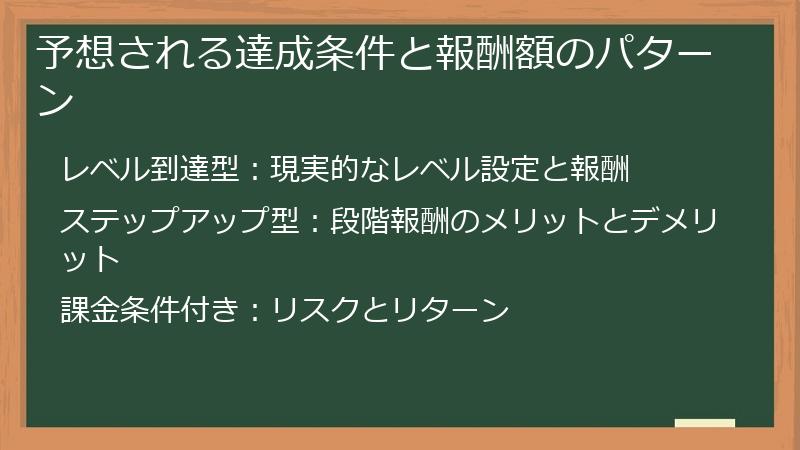 予想される達成条件と報酬額のパターン

レベル到達型：現実的なレベル設定と報酬

ステップアップ型：段階報酬のメリットとデメリット

課金条件付き：リスクとリターン